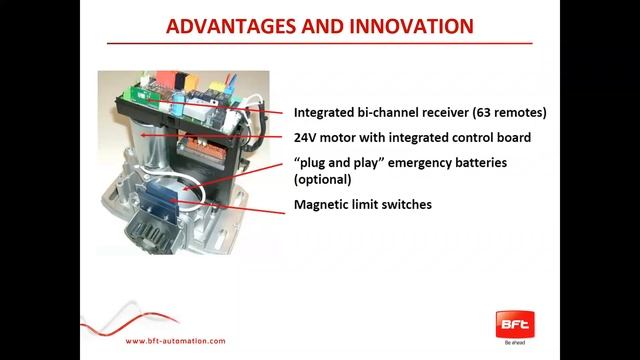 ADVANTAGES AND INNOVATION

Integrated bi-channel receiver (63 remotes)

24V motor with integrated control board

“plug and play” emergency batteries (optional)

Magnetic limit switches

www.bft-automation.com

BFT

Be ahead